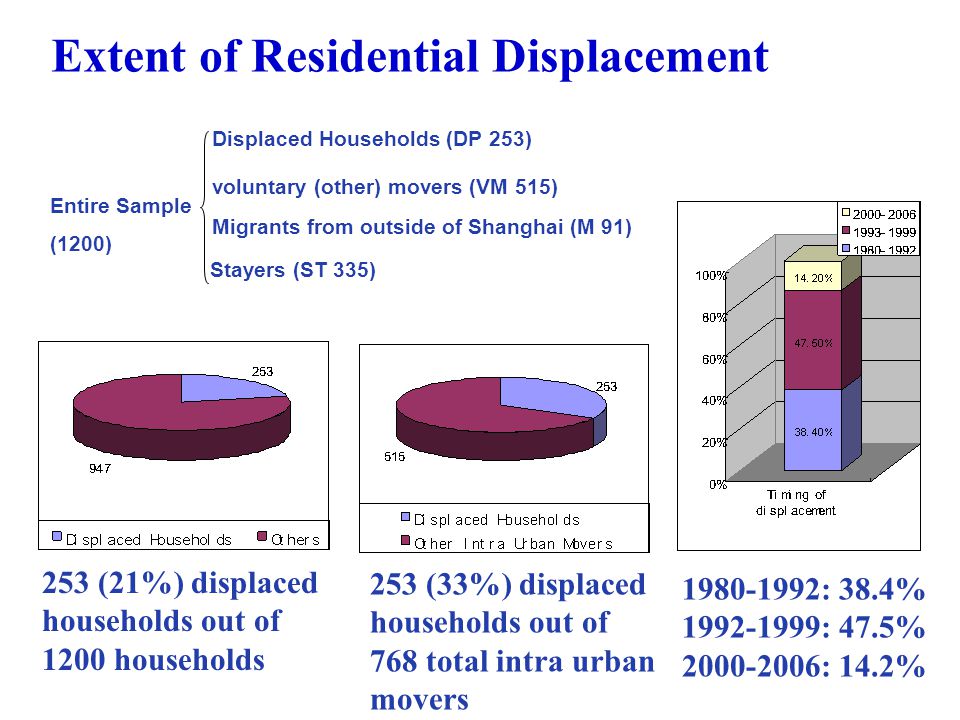 Extent of Residential Displacement

Entire Sample (1200)

Displaced Households (DP 253)

voluntary (other) movers (VM 515)

Migrants from outside of Shanghai (M 91)

Stayers (ST 335)

253

947

Displaced Households

Others

253 (21%) displaced households out of 1200 households

253

515

Displaced Households

Other Intra Urban Movers

253 (33%) displaced households out of 768 total intra urban movers

2000-2006

1993-1999

1980-1992

100%

80%

60%

40%

20%

0%

14.20%

47.50%

38.40%

Timing of displacement

1980-1992: 38.4%
1992-1999: 47.5%
2000-2006: 14.2%